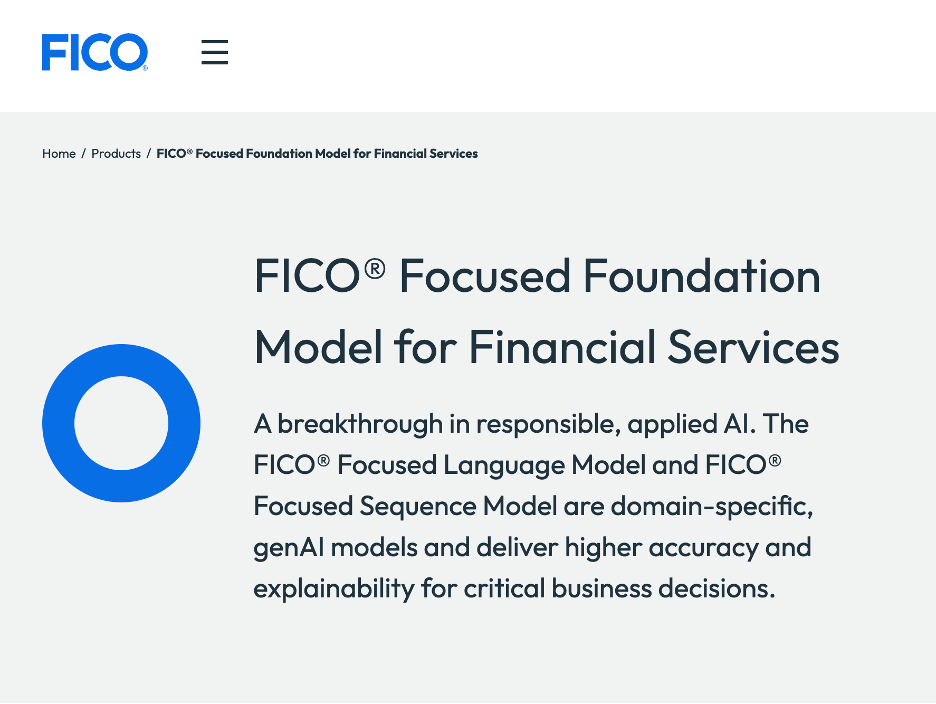 FICO®

Home / Products / FICO® Focused Foundation Model for Financial Services

FICO® Focused Foundation Model for Financial Services

A breakthrough in responsible, applied AI. The FICO® Focused Language Model and FICO® Focused Sequence Model are domain-specific, genAI models and deliver higher accuracy and explainability for critical business decisions.